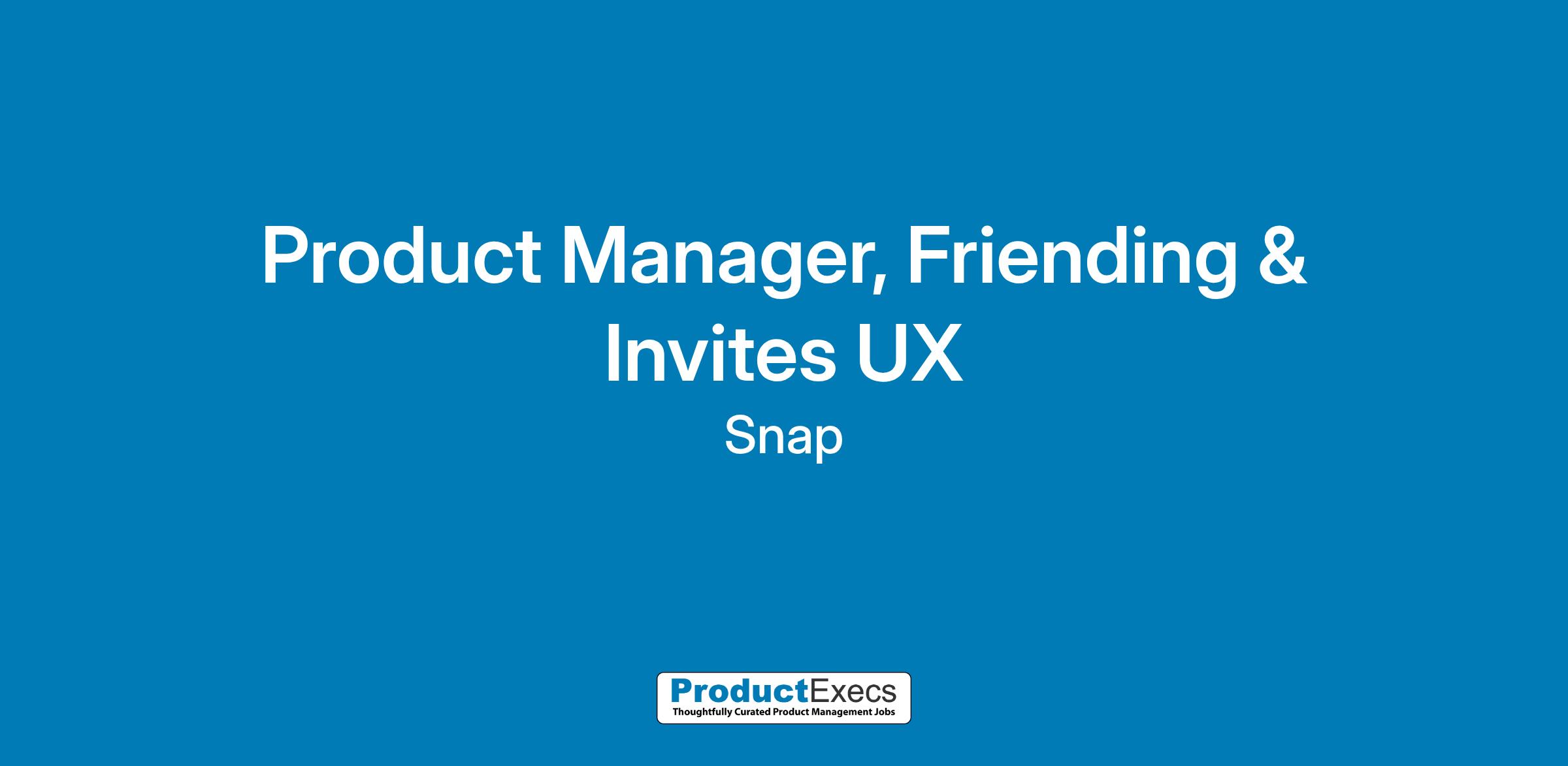 Product Manager, Friending & Invites UX

Snap

ProductExecs
Thoughtfully Curated Product Management Jobs